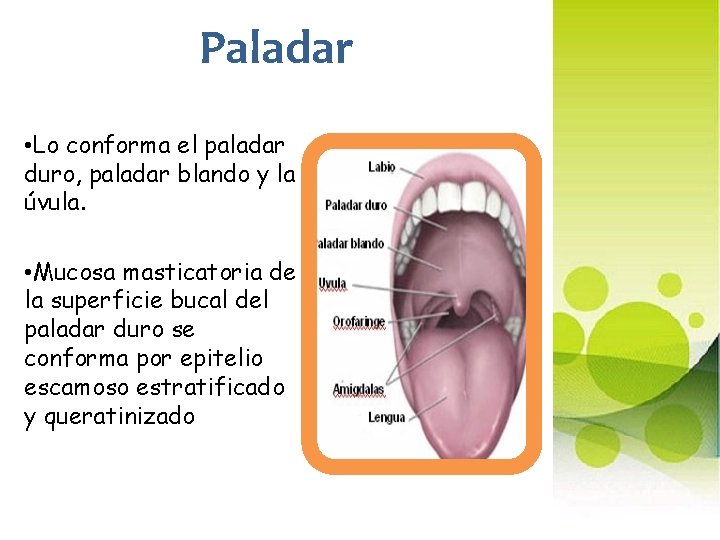 Paladar

•Lo conforma el paladar duro, paladar blando y la úvula.

•Mucosa masticatoria de la superficie bucal del paladar duro se conforma por epitelio escamoso estratificado y queratinizado

Labio
Paladar duro
aladar blando
Uvula
Orofaringe
Amigdalas
Lengua